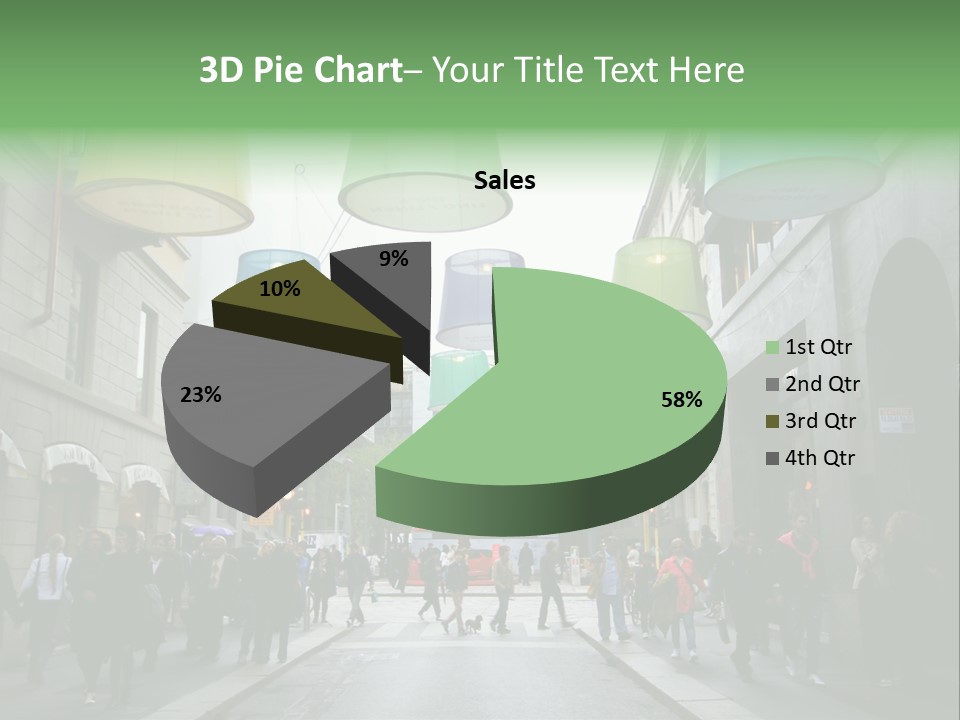 3D Pie Chart– Your Title Text Here

Sales

9%

10%

23%

58%

1st Qtr
2nd Qtr
3rd Qtr
4th Qtr